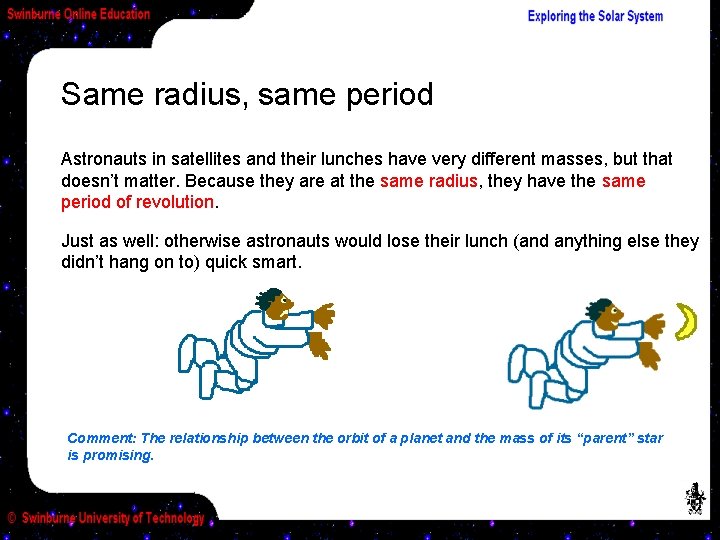 Swinburne Online Education

Exploring the Solar System

Same radius, same period

Astronauts in satellites and their lunches have very different masses, but that doesn't matter. Because they are at the same radius, they have the same period of revolution.

Just as well: otherwise astronauts would lose their lunch (and anything else they didn't hang on to) quick smart.

Comment: The relationship between the orbit of a planet and the mass of its "parent" star is promising.

© Swinburne University of Technology